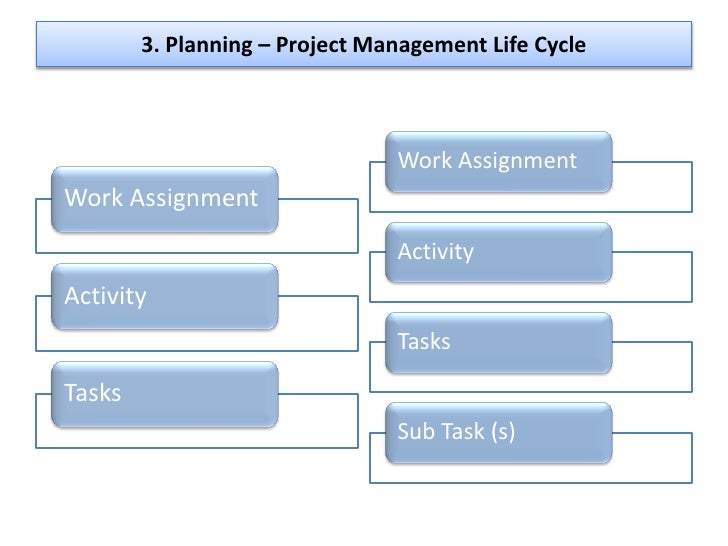 3. Planning – Project Management Life Cycle

Work Assignment

Activity

Tasks

Work Assignment

Activity

Tasks

Sub Task (s)